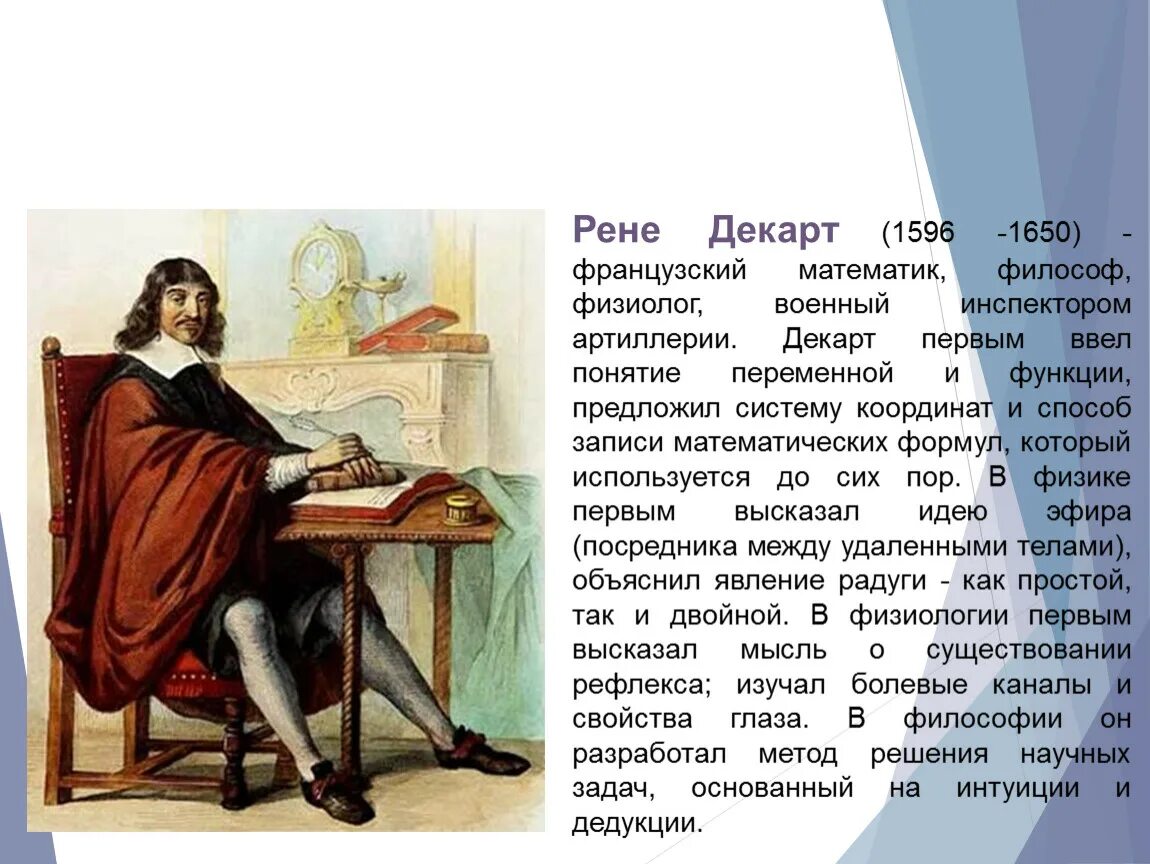 Рене Декарт (1596 -1650) - французский математик, философ, физиолог, военный инспектором артиллерии. Декарт первым ввел понятие переменной и функции, предложил систему координат и способ записи математических формул, который используется до сих пор. В физике первым высказал идею эфира (посредника между удаленными телами), объяснил явление радуги - как простой, так и двойной. В физиологии первым высказал мысль о существовании рефлекса; изучал болевые каналы и свойства глаза. В философии он разработал метод решения научных задач, основанный на интуиции и дедукции.